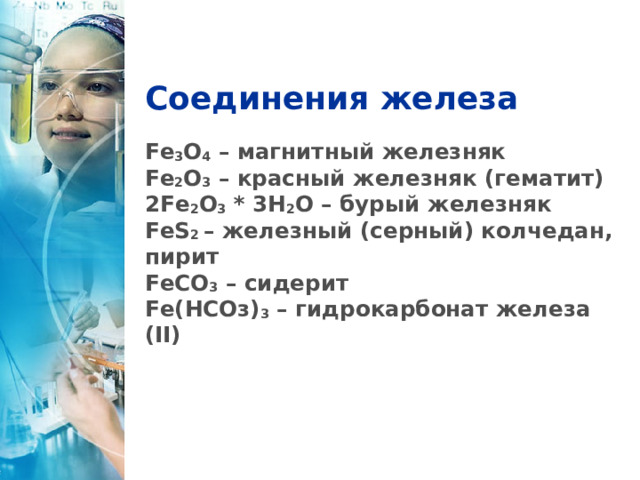 Zr Nb Mo Tc Ru

Ta

Соединения железа

$Fe_3O_4$ – магнитный железняк
$Fe_2O_3$ – красный железняк (гематит)
$2Fe_2O_3 * 3H_2O$ – бурый железняк
$FeS_2$ – железный (серный) колчедан, пирит
$FeCO_3$ – сидерит
$Fe(HCO_3)_3$ – гидрокарбонат железа (II)